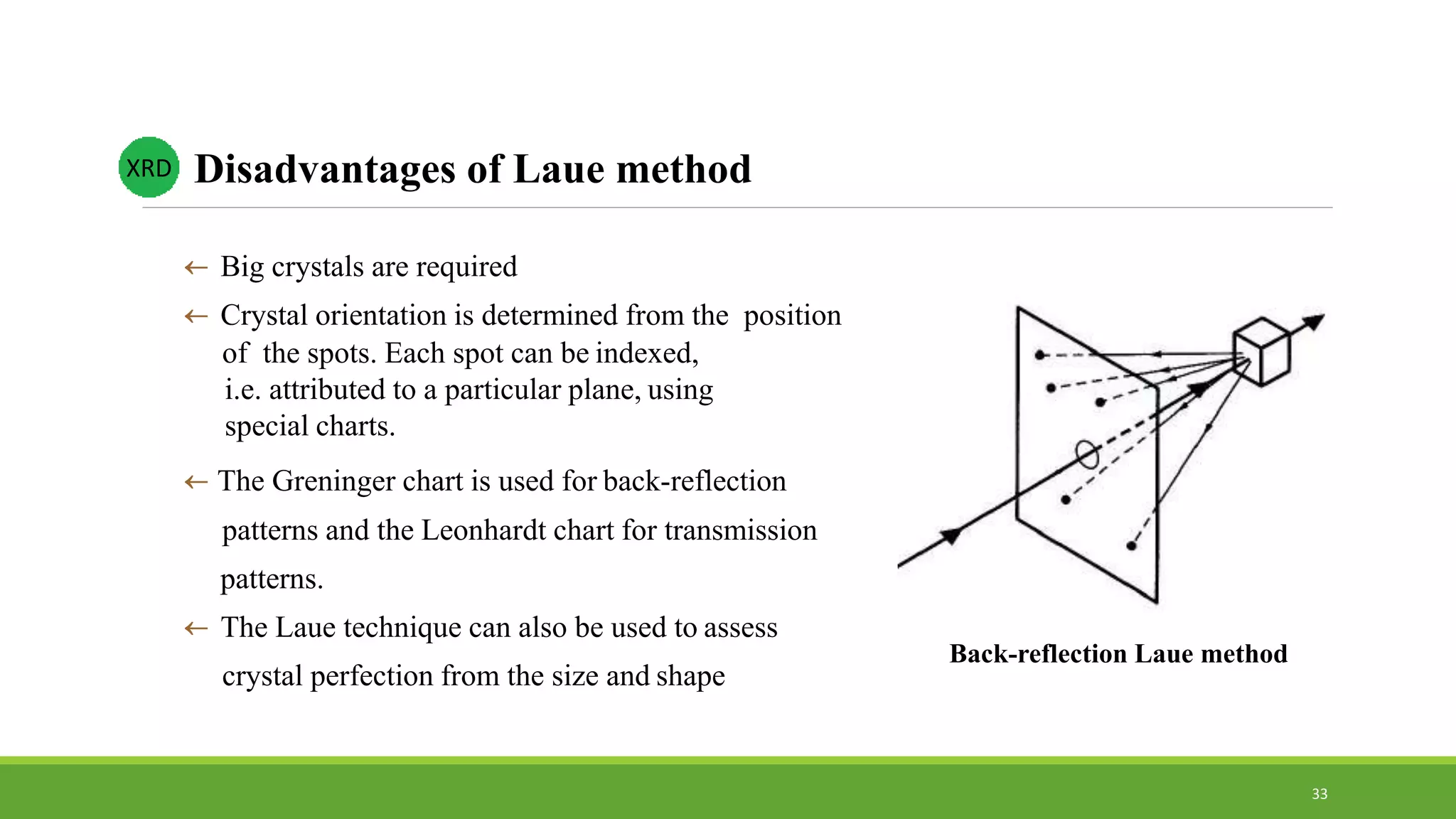 XRD Disadvantages of Laue method

← Big crystals are required

← Crystal orientation is determined from the position of the spots. Each spot can be indexed, i.e. attributed to a particular plane, using special charts.

← The Greninger chart is used for back-reflection patterns and the Leonhardt chart for transmission patterns.

← The Laue technique can also be used to assess crystal perfection from the size and shape

Back-reflection Laue method

33